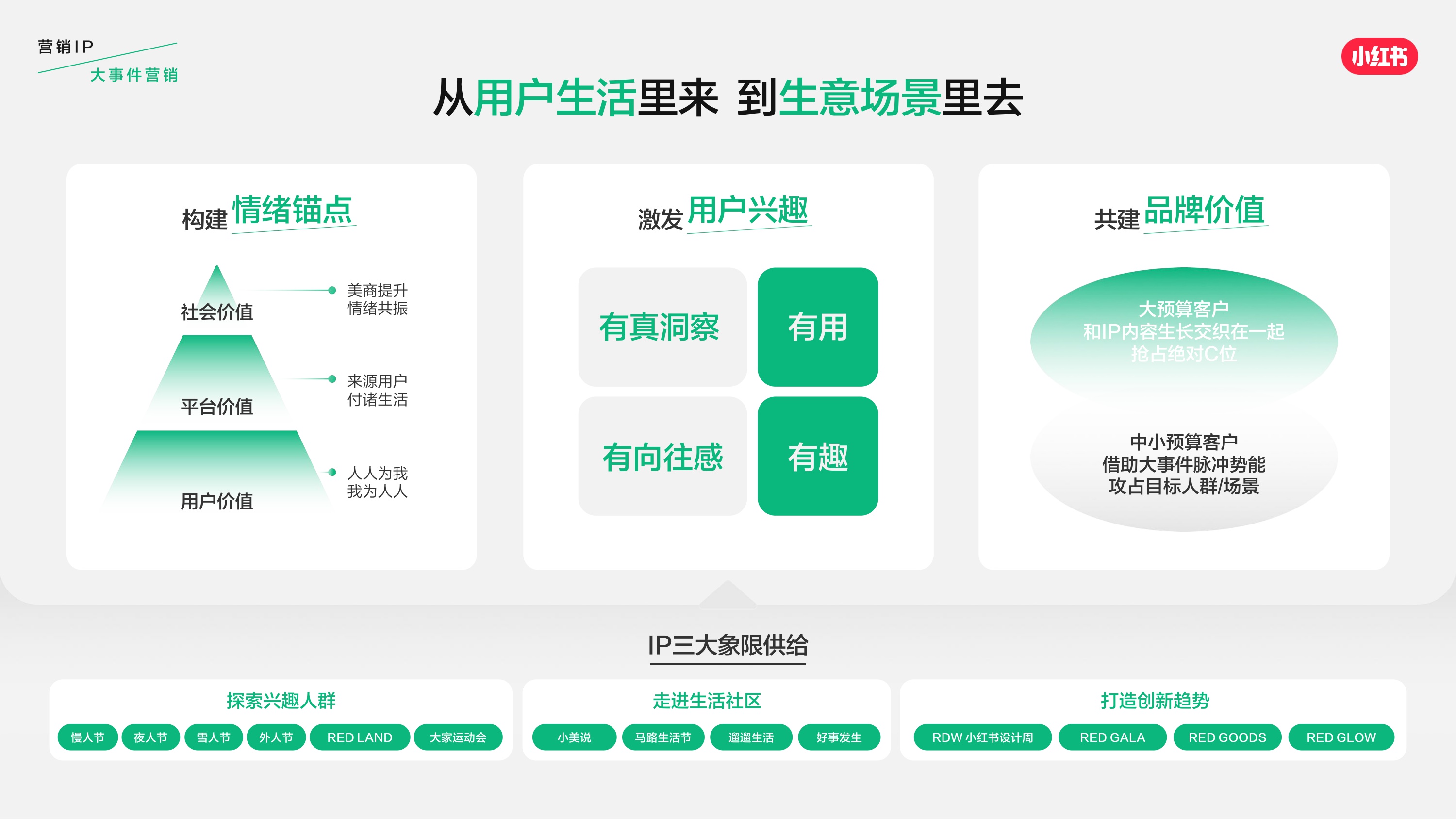 营销IP
大事件营销

小红书

从用户生活里来 到生意场景里去

构建 情绪锚点

社会价值
美商提升
情绪共振

平台价值
来源用户
付诸生活

用户价值
人人为我
我为人人

激发 用户兴趣

有真洞察
有用
有向往感
有趣

共建 品牌价值

大预算客户
和IP内容生长交织在一起
抢占绝对C位

中小预算客户
借助大事件脉冲势能
攻占目标人群/场景

IP三大象限供给

探索兴趣人群
慢人节 夜人节 雪人节 外人节 RED LAND 大家运动会

走进生活社区
小美说 马路生活节 遛遛生活 好事发生

打造创新趋势
RDW 小红书设计周 RED GALA RED GOODS RED GLOW